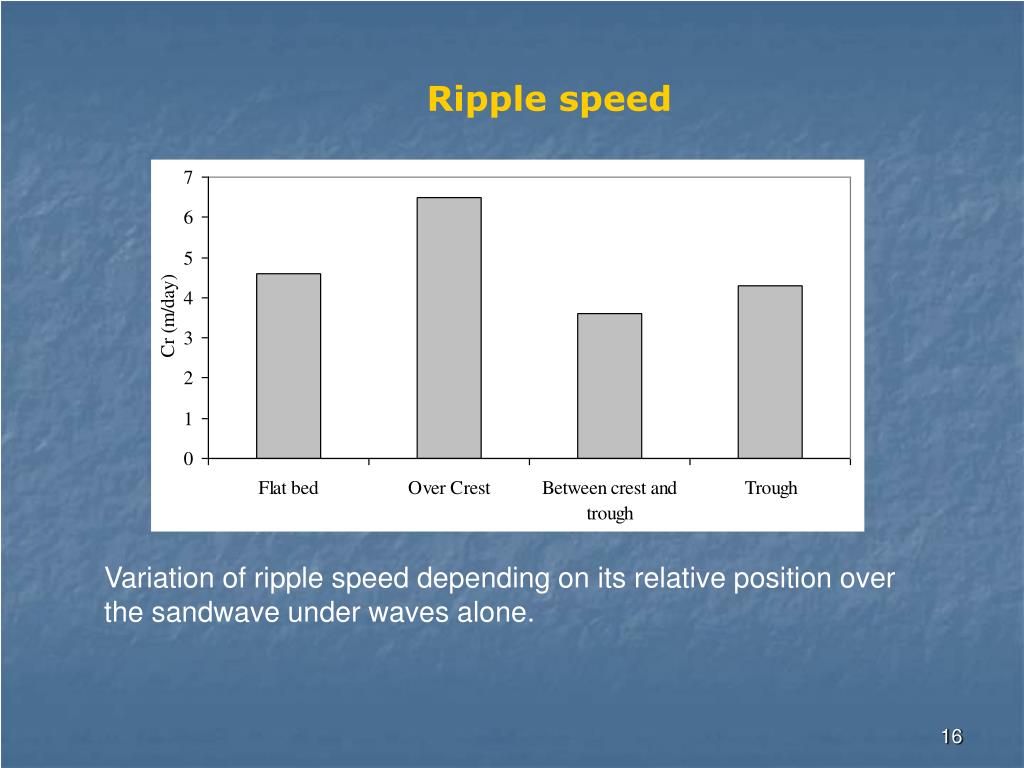 Ripple speed

Cr (m/day)

7
6
5
4
3
2
1
0

Flat bed
Over Crest
Between crest and trough
Trough

Variation of ripple speed depending on its relative position over the sandwave under waves alone.

16